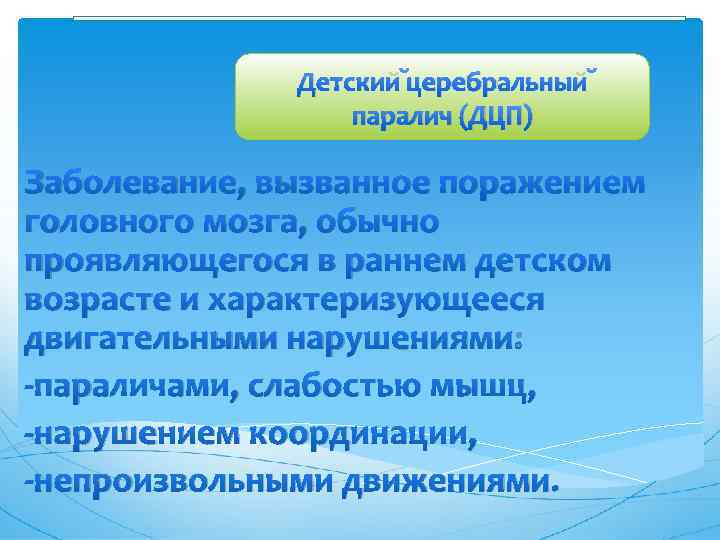 Детский церебральный паралич (ДЦП)

Заболевание, вызванное поражением головного мозга, обычно проявляющегося в раннем детском возрасте и характеризующееся двигательными нарушениями:
-параличами, слабостью мышц,
-нарушением координации,
-непроизвольными движениями.